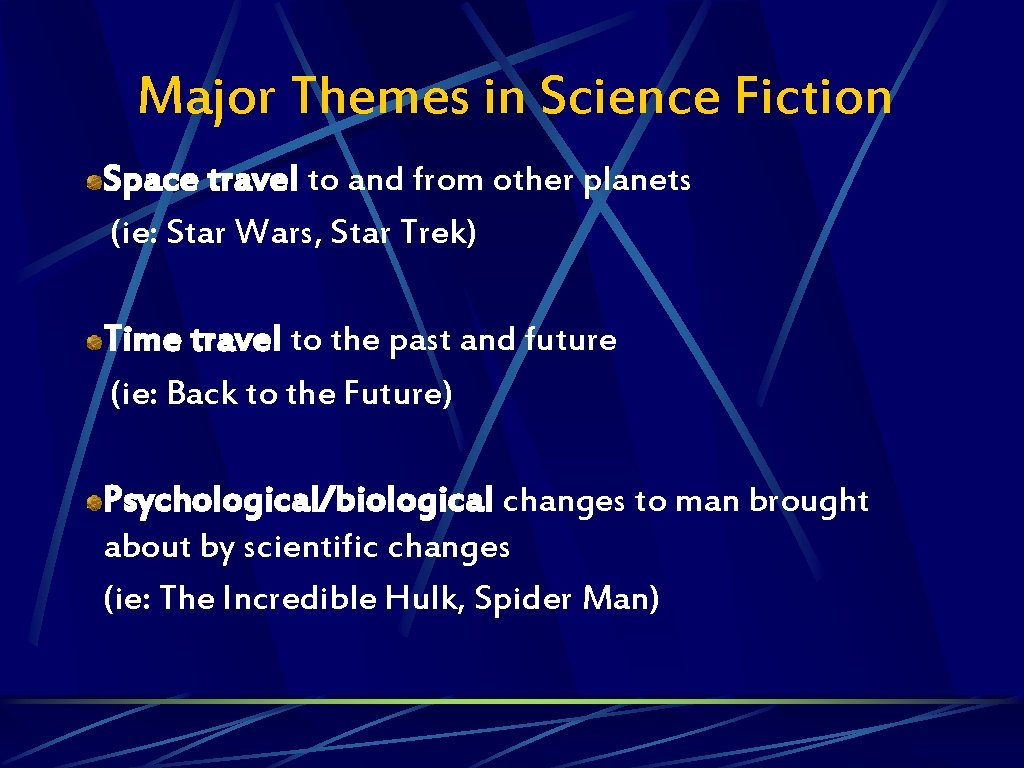 Major Themes in Science Fiction

Space travel to and from other planets (ie: Star Wars, Star Trek)

Time travel to the past and future (ie: Back to the Future)

Psychological/biological changes to man brought about by scientific changes (ie: The Incredible Hulk, Spider Man)